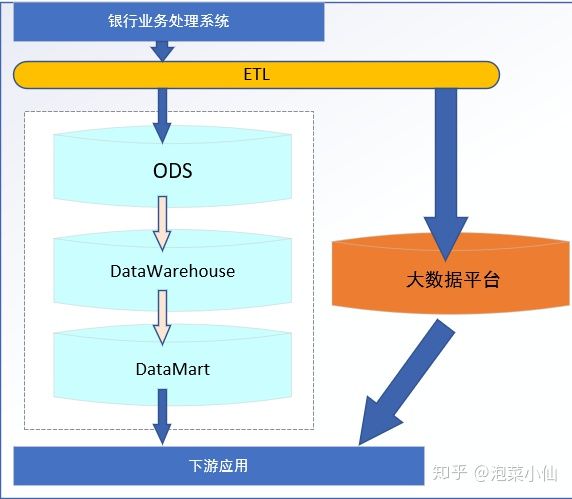 银行业务处理系统

ETL

ODS

DataWarehouse

DataMart

大数据平台

下游应用

知乎 @泡菜小仙